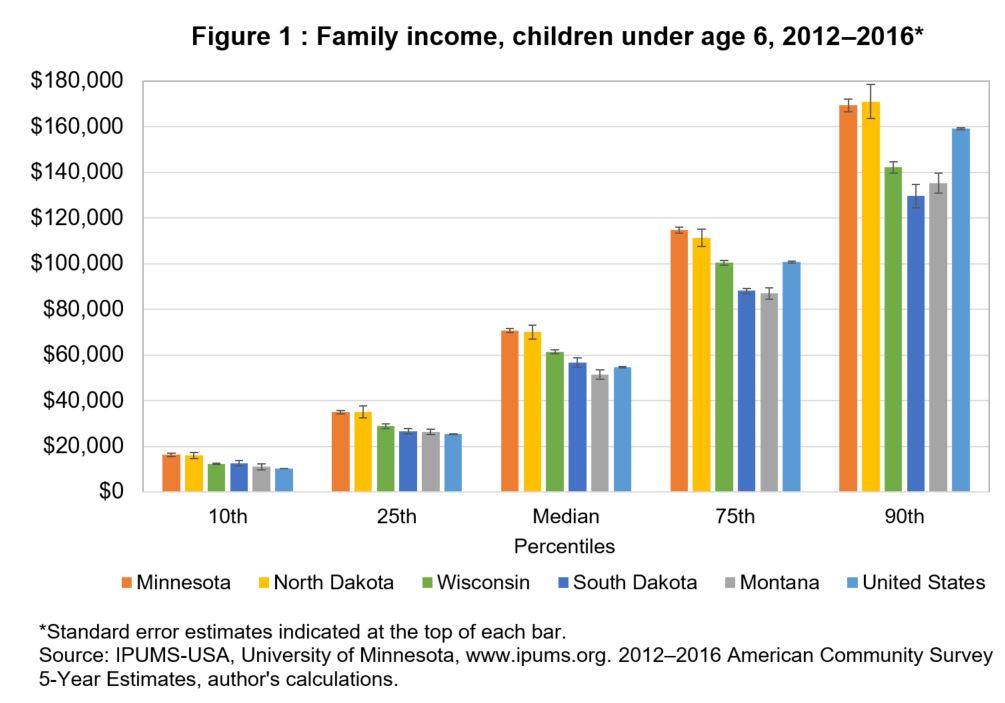 Figure 1 : Family income, children under age 6, 2012–2016*

$180,000
$160,000
$140,000
$120,000
$100,000
$80,000
$60,000
$40,000
$20,000
$0

10th
25th
Median
75th
90th

Percentiles

Minnesota
North Dakota
Wisconsin
South Dakota
Montana
United States

*Standard error estimates indicated at the top of each bar.
Source: IPUMS-USA, University of Minnesota, www.ipums.org. 2012–2016 American Community Survey 5-Year Estimates, author's calculations.